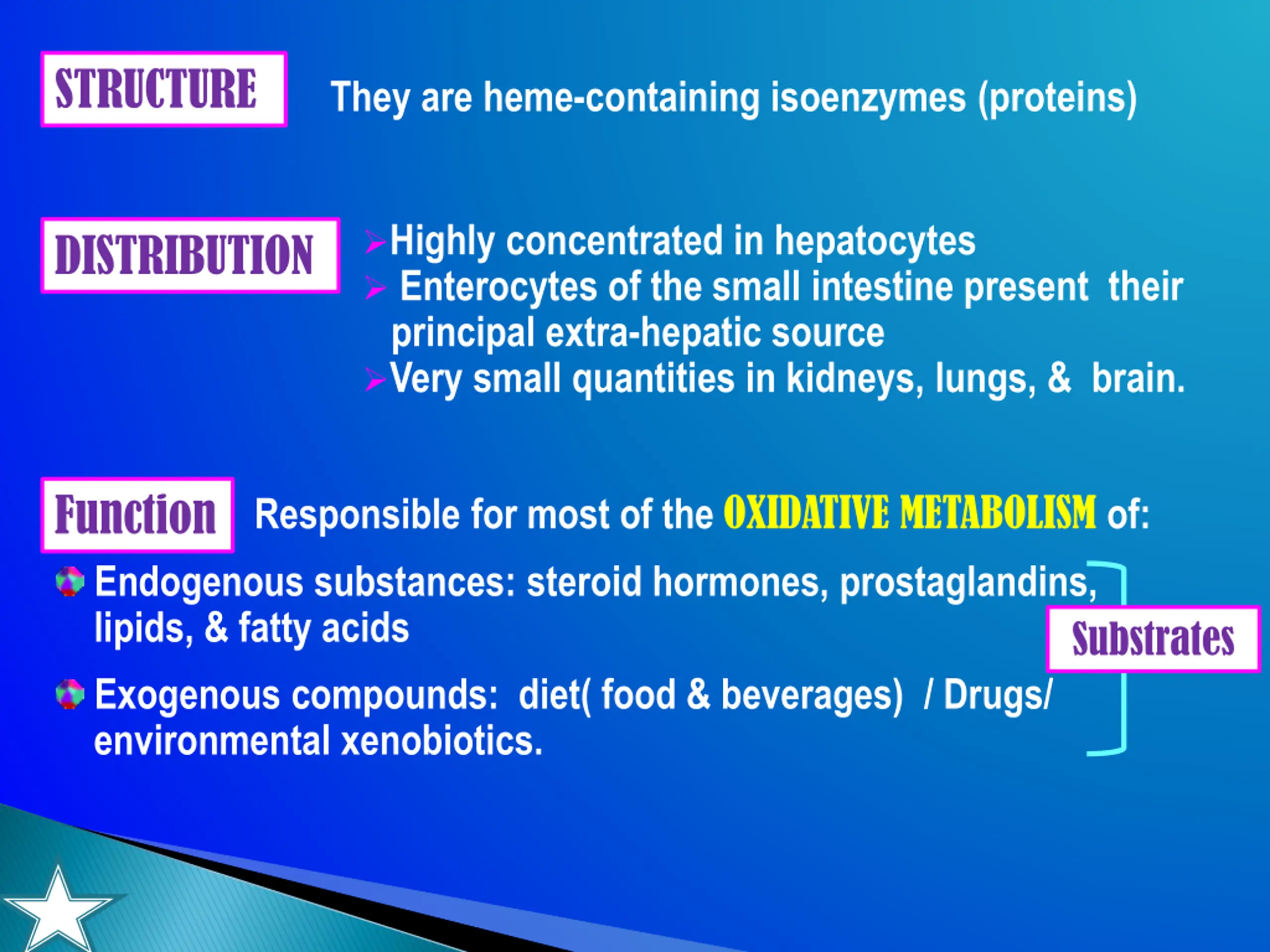 STRUCTURE

They are heme-containing isoenzymes (proteins)

DISTRIBUTION

➢Highly concentrated in hepatocytes
➢ Enterocytes of the small intestine present their principal extra-hepatic source
➢Very small quantities in kidneys, lungs, & brain.

Function

Responsible for most of the OXIDATIVE METABOLISM of:

Endogenous substances: steroid hormones, prostaglandins, lipids, & fatty acids

Exogenous compounds: diet( food & beverages) / Drugs/ environmental xenobiotics.

Substrates